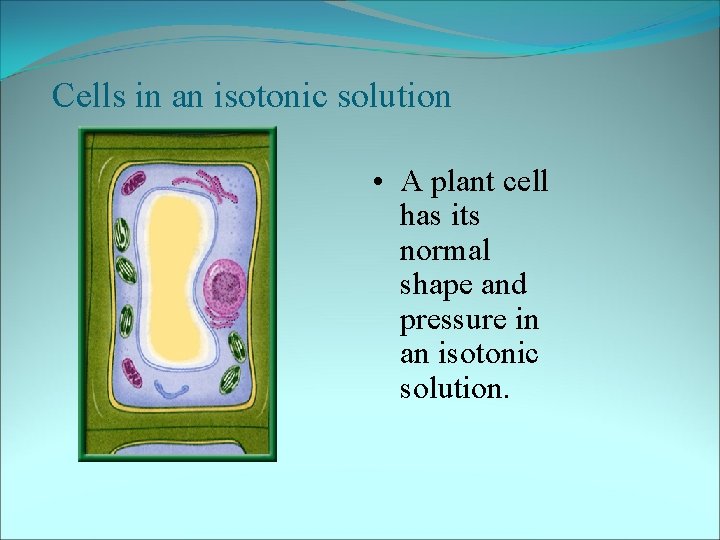 Cells in an isotonic solution

• A plant cell has its normal shape and pressure in an isotonic solution.